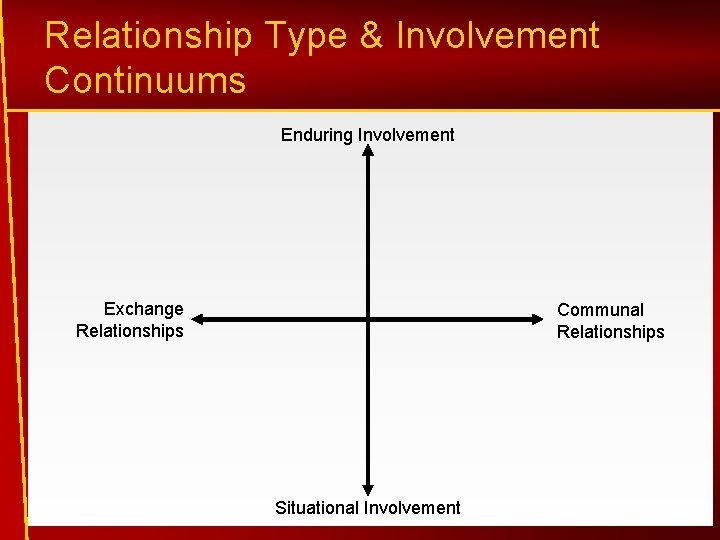 Relationship Type & Involvement Continuums

Enduring Involvement

Exchange Relationships

Communal Relationships

Situational Involvement